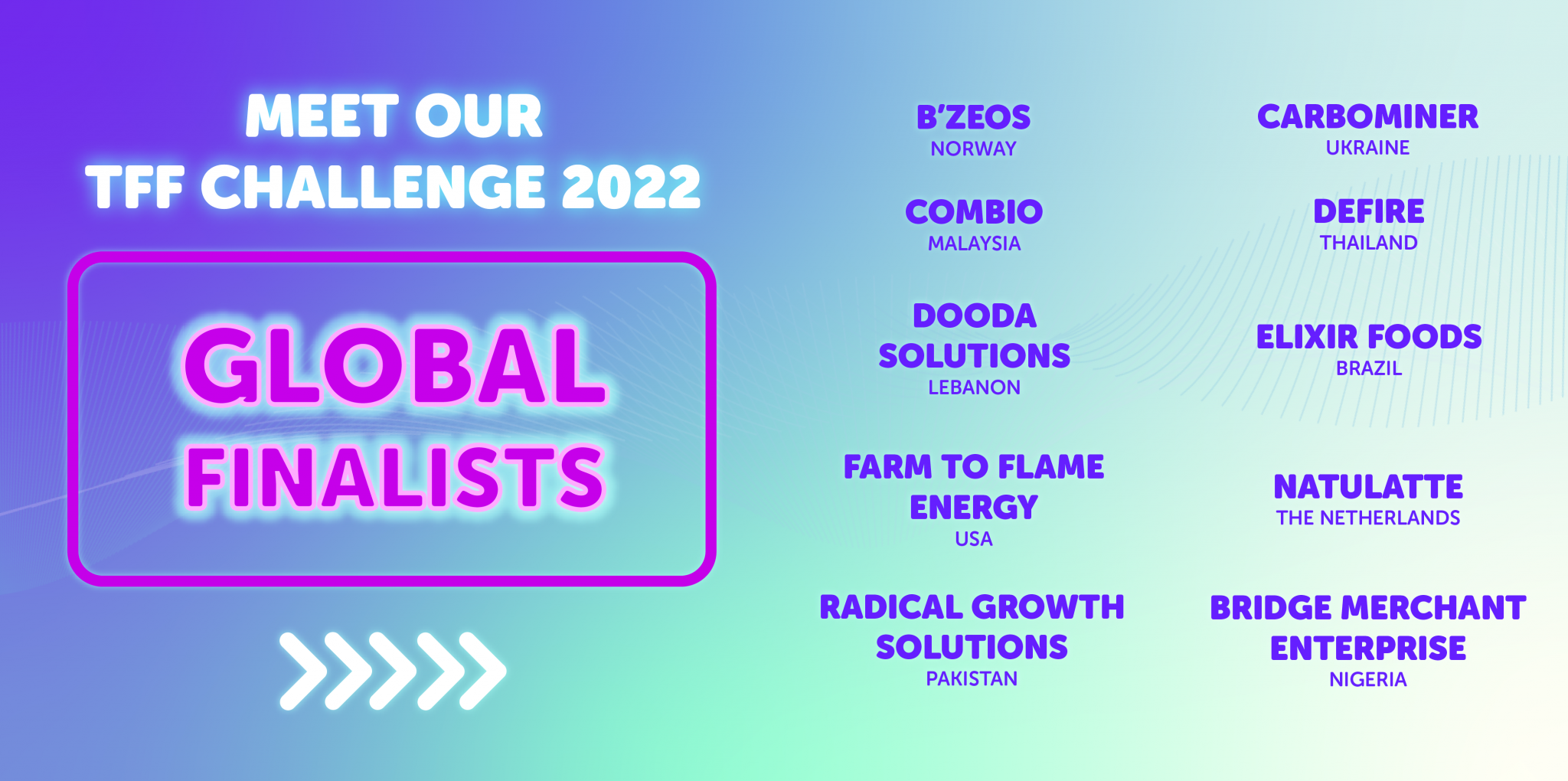 MEET OUR
TFF CHALLENGE 2022

GLOBAL FINALISTS

B'ZEOS
NORWAY

COMBIO
MALAYSIA

DOODA SOLUTIONS
LEBANON

FARM TO FLAME ENERGY
USA

RADICAL GROWTH SOLUTIONS
PAKISTAN

CARBOMINER
UKRAINE

DEFIRE
THAILAND

ELIXIR FOODS
BRAZIL

NATULATTE
THE NETHERLANDS

BRIDGE MERCHANT ENTERPRISE
NIGERIA